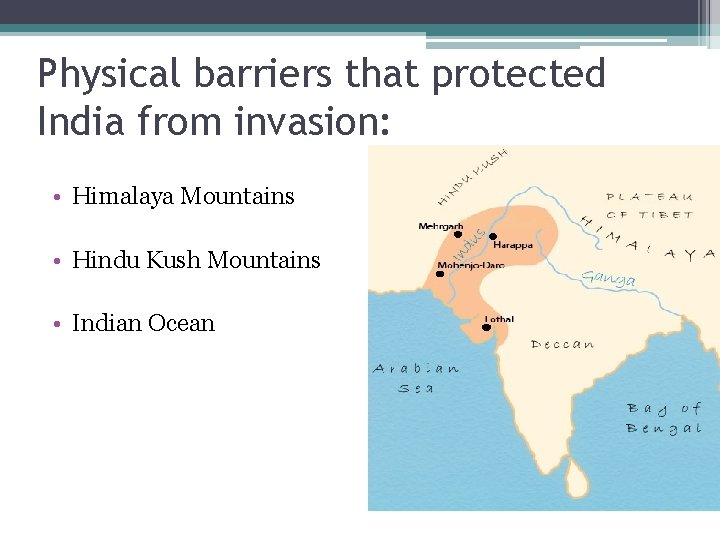 Physical barriers that protected India from invasion:

• Himalaya Mountains

• Hindu Kush Mountains

• Indian Ocean

HINDU KUSH

PLATEAU OF TIBET

HIMALAYA

Mehrgarh

Indus

Harappa

Mohenjo-Daro

Ganga

Lothal

Deccan

Arabian Sea

Bay of Bengal